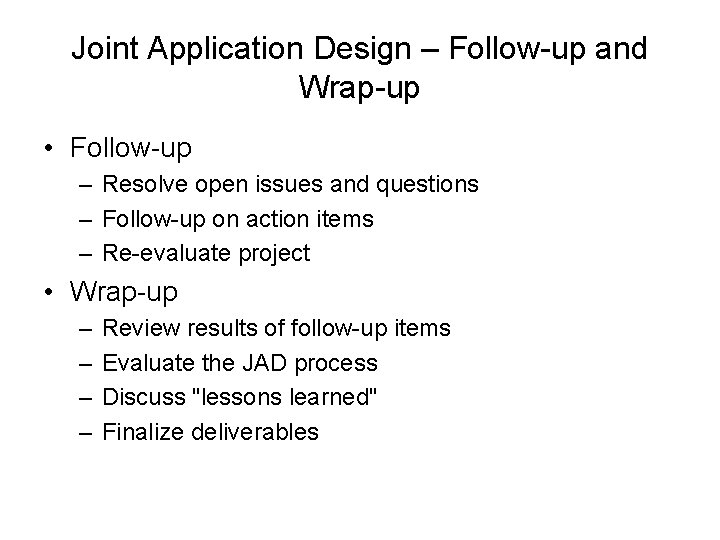 Joint Application Design – Follow-up and Wrap-up

• Follow-up
– Resolve open issues and questions
– Follow-up on action items
– Re-evaluate project

• Wrap-up
– Review results of follow-up items
– Evaluate the JAD process
– Discuss "lessons learned"
– Finalize deliverables